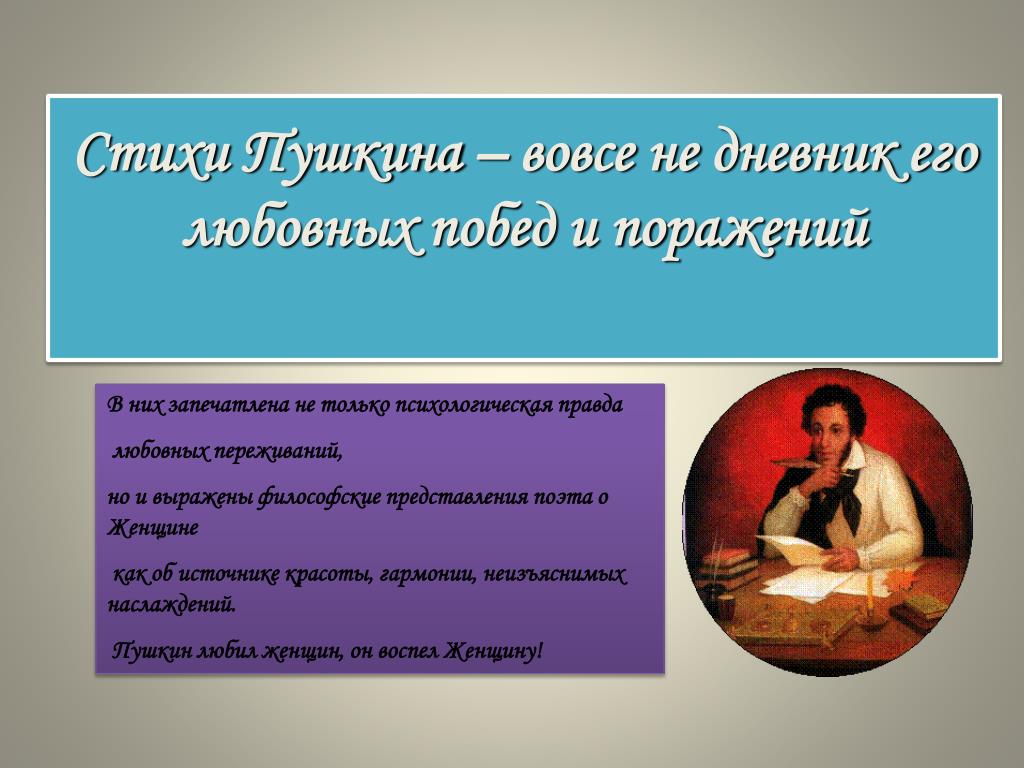 Стихи Пушкина – вовсе не дневник его любовных побед и поражений

В них запечатлена не только психологическая правда

любовных переживаний,

но и выражены философские представления поэта о Женщине

как об источнике красоты, гармонии, неизъяснимых наслаждений.

Пушкин любил женщин, он воспел Женщину!